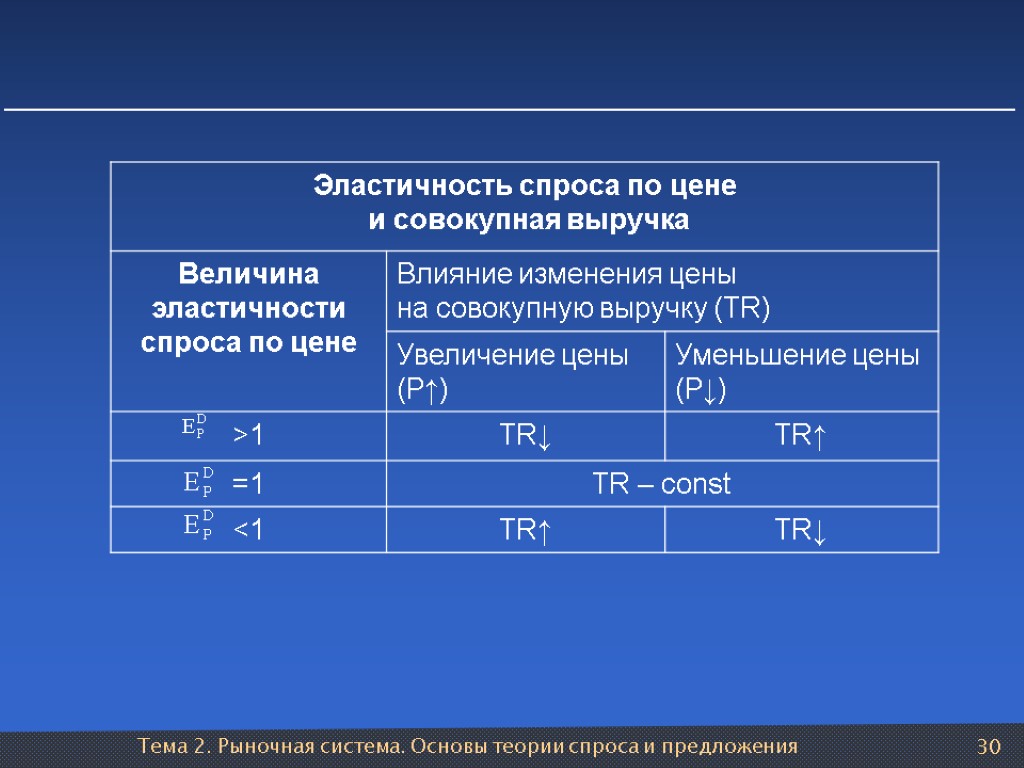 | Эластичность спроса по цене и совокупная выручка | | |
|---|---|---|
| Величина эластичности спроса по цене | Влияние изменения цены на совокупную выручку (TR) | |
| | Увеличение цены (P↑) | Уменьшение цены (P↓) |
| $E_P^D$ >1 | TR↓ | TR↑ |
| $E_P^D$ =1 | TR – const | |
| $E_P^D$ <1 | TR↑ | TR↓ |

Тема 2. Рыночная система. Основы теории спроса и предложения 30